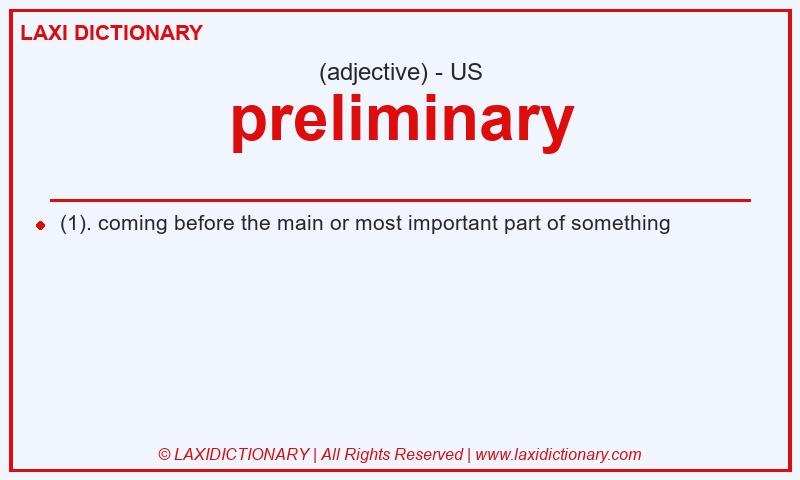 LAXI DICTIONARY

(adjective) - US

preliminary

(1). coming before the main or most important part of something

© LAXIDICTIONARY | All Rights Reserved | www.laxidictionary.com